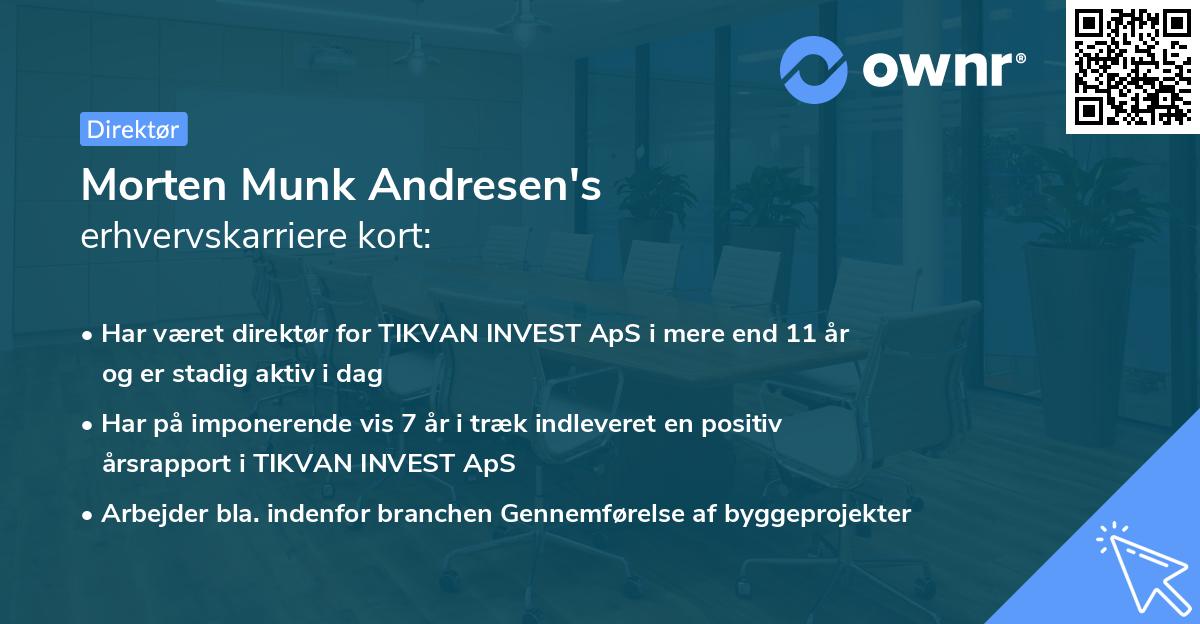 ownr®

Direktør

Morten Munk Andresen's
erhvervskarriere kort:

• Har været direktør for TIKVAN INVEST ApS i mere end 11 år og er stadig aktiv i dag

• Har på imponerende vis 7 år i træk indleveret en positiv årsrapport i TIKVAN INVEST ApS

• Arbejder bla. indenfor branchen Gennemførelse af byggeprojekter